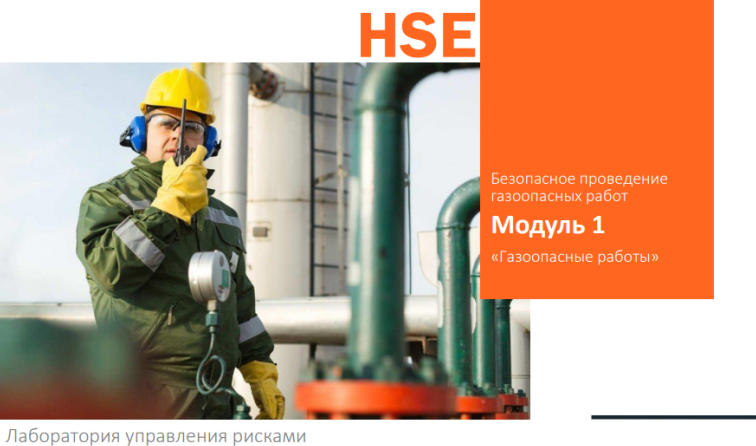 HSE

Безопасное проведение газоопасных работ

Модуль 1

«Газоопасные работы»

Лаборатория управления рисками